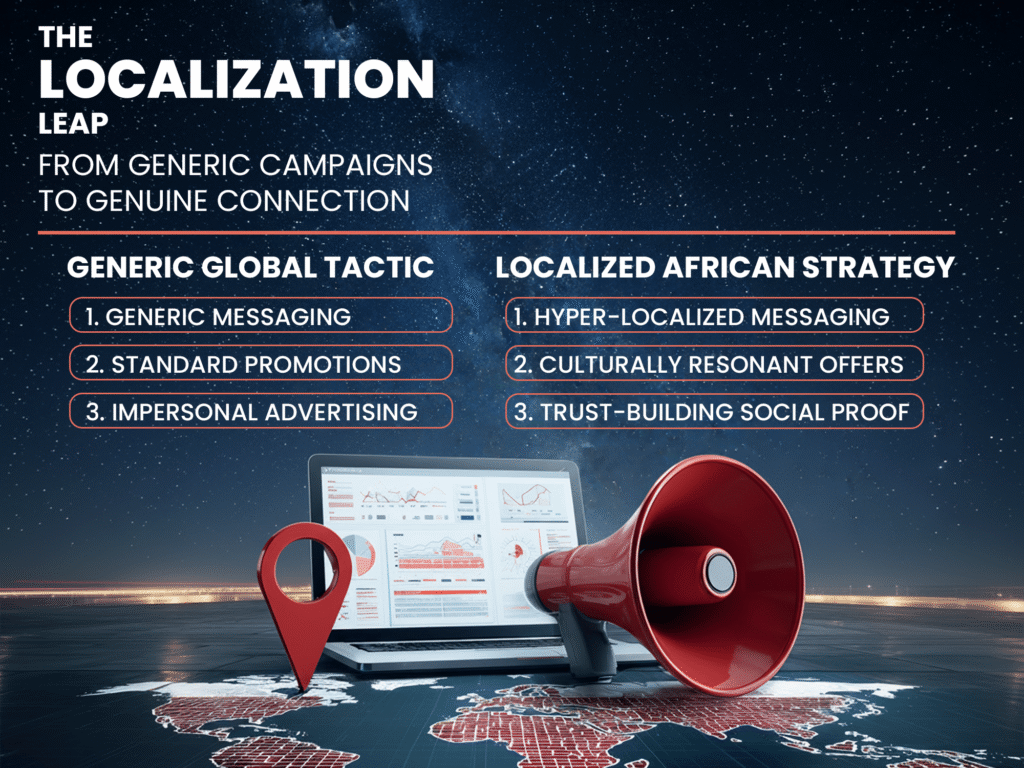 THE
LOCALIZATION
LEAP
FROM GENERIC CAMPAIGNS TO GENUINE CONNECTION

GENERIC GLOBAL TACTIC
1. GENERIC MESSAGING
2. STANDARD PROMOTIONS
3. IMPERSONAL ADVERTISING

LOCALIZED AFRICAN STRATEGY
1. HYPER-LOCALIZED MESSAGING
2. CULTURALLY RESONANT OFFERS
3. TRUST-BUILDING SOCIAL PROOF